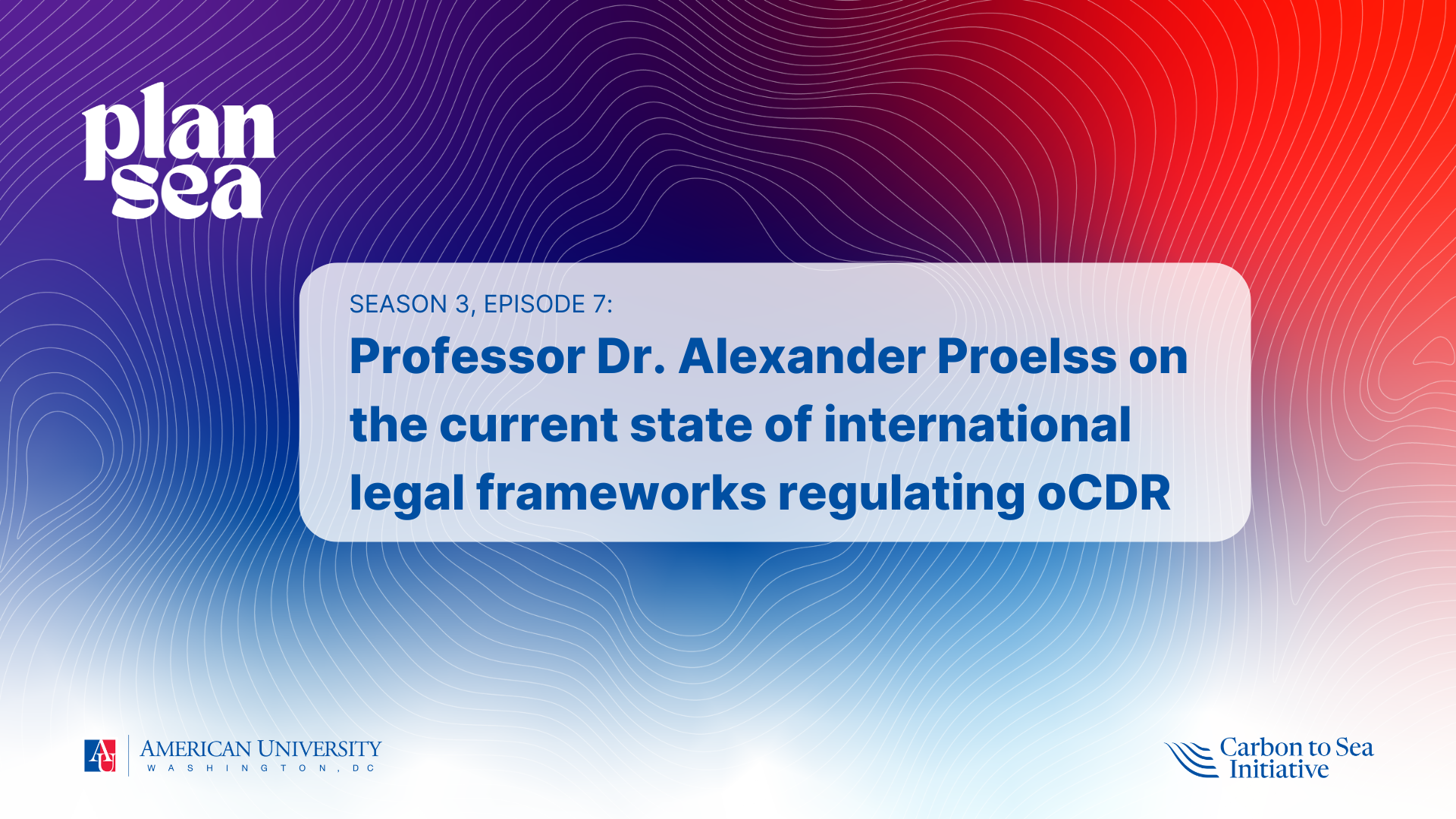 plan sea

SEASON 3, EPISODE 7:

Professor Dr. Alexander Proelss on the current state of international legal frameworks regulating oCDR

AU AMERICAN UNIVERSITY WASHINGTON, DC

Carbon to Sea Initiative